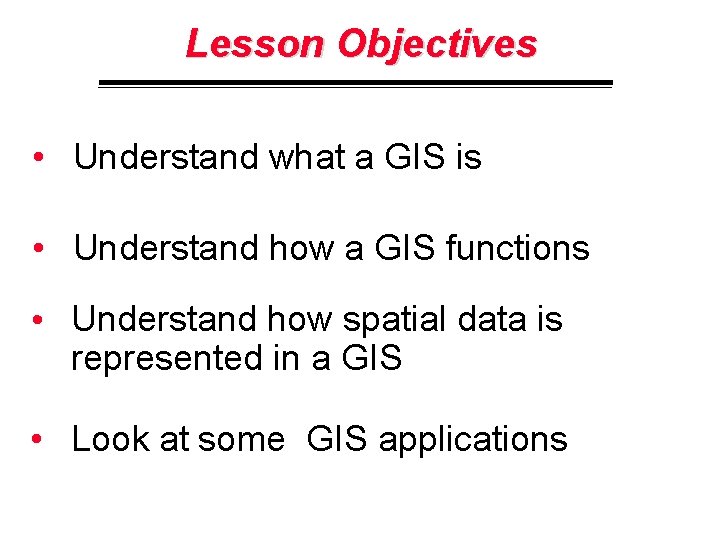 Lesson Objectives

• Understand what a GIS is

• Understand how a GIS functions

• Understand how spatial data is represented in a GIS

• Look at some GIS applications